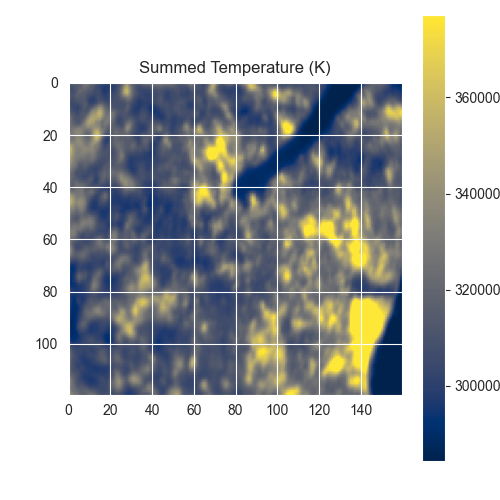 Summed Temperature (K)

0
20
40
60
80
100

0
20
40
60
80
100
120
140

360000
340000
320000
300000